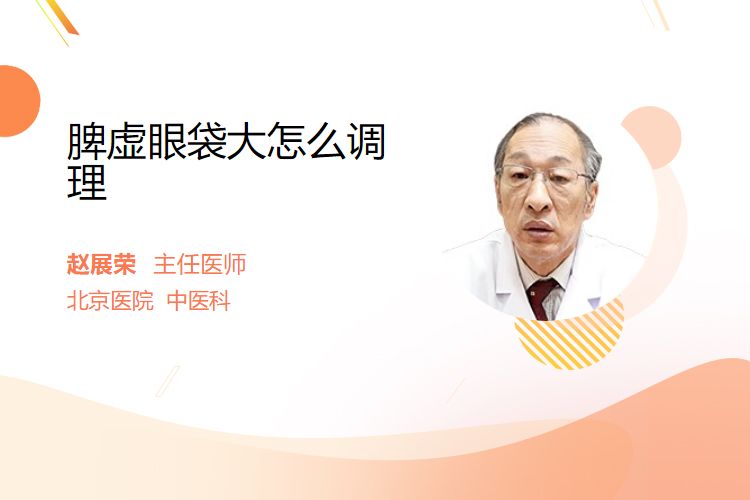 脾虚眼袋大怎么调理

赵展荣 主任医师
北京医院 中医科